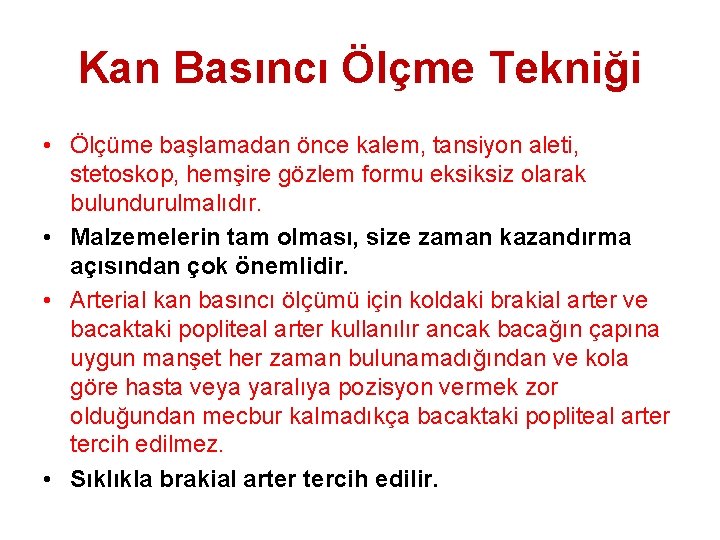 Kan Basıncı Ölçme Tekniği

• Ölçüme başlamadan önce kalem, tansiyon aleti, stetoskop, hemşire gözlem formu eksiksiz olarak bulundurulmalıdır.

• Malzemelerin tam olması, size zaman kazandırma açısından çok önemlidir.

• Arterial kan basıncı ölçümü için koldaki brakial arter ve bacaktaki popliteal arter kullanılır ancak bacağın çapına uygun manşet her zaman bulunamadığından ve kola göre hasta veya yaralıya pozisyon vermek zor olduğundan mecbur kalmadıkça bacaktaki popliteal arter tercih edilmez.

• Sıklıkla brakial arter tercih edilir.